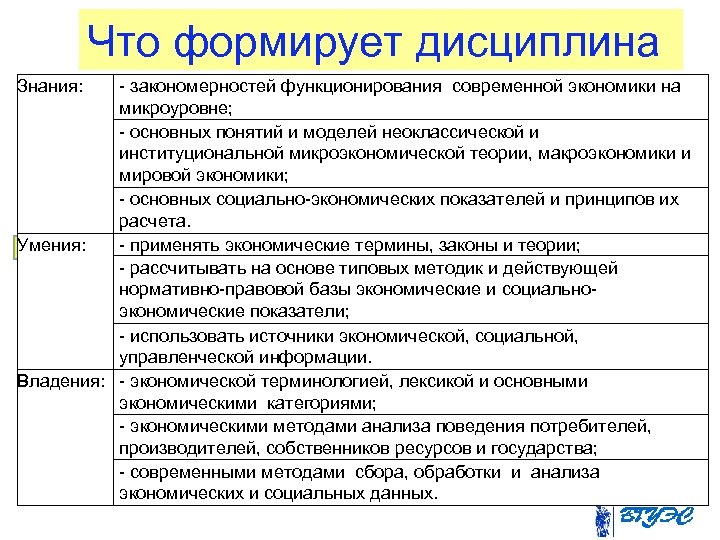 Что формирует дисциплина

| | |
|---|---|
| Знания: | - закономерностей функционирования современной экономики на микроуровне; |
| | - основных понятий и моделей неоклассической и институциональной микроэкономической теории, макроэкономики и мировой экономики; |
| | - основных социально-экономических показателей и принципов их расчета. |
| Умения: | - применять экономические термины, законы и теории; |
| | - рассчитывать на основе типовых методик и действующей нормативно-правовой базы экономические и социально-экономические показатели; |
| | - использовать источники экономической, социальной, управленческой информации. |
| Владения: | - экономической терминологией, лексикой и основными экономическими категориями; |
| | - экономическими методами анализа поведения потребителей, производителей, собственников ресурсов и государства; |
| | - современными методами сбора, обработки и анализа экономических и социальных данных. |

ВГУЭС